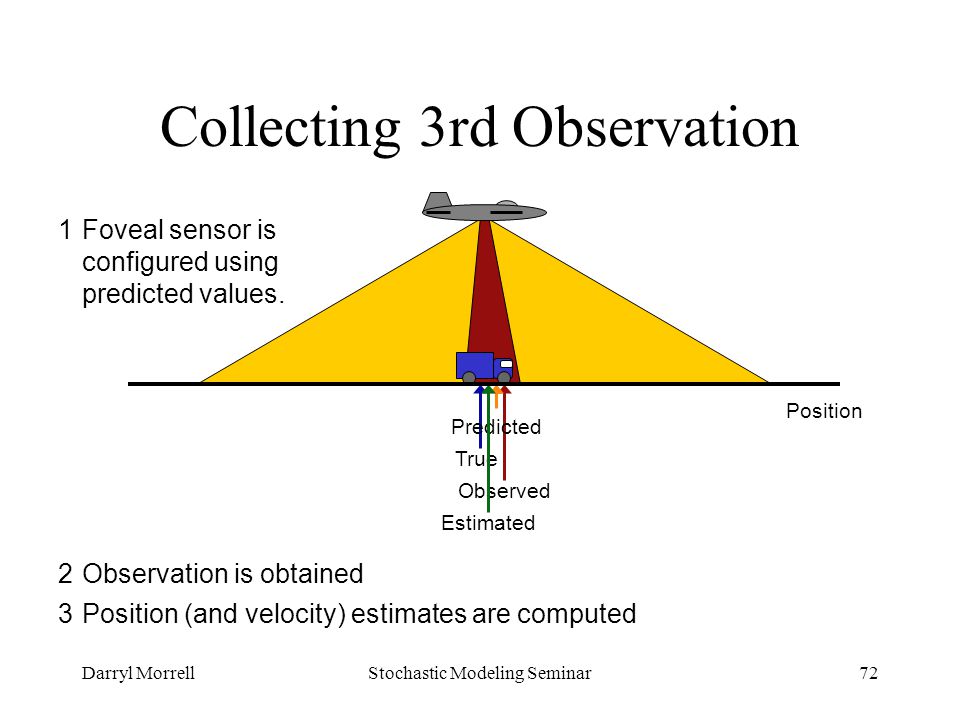 Collecting 3rd Observation

1 Foveal sensor is configured using predicted values.

Position

Predicted

True

Observed

Estimated

2 Observation is obtained

3 Position (and velocity) estimates are computed

Darryl Morrell

Stochastic Modeling Seminar

72